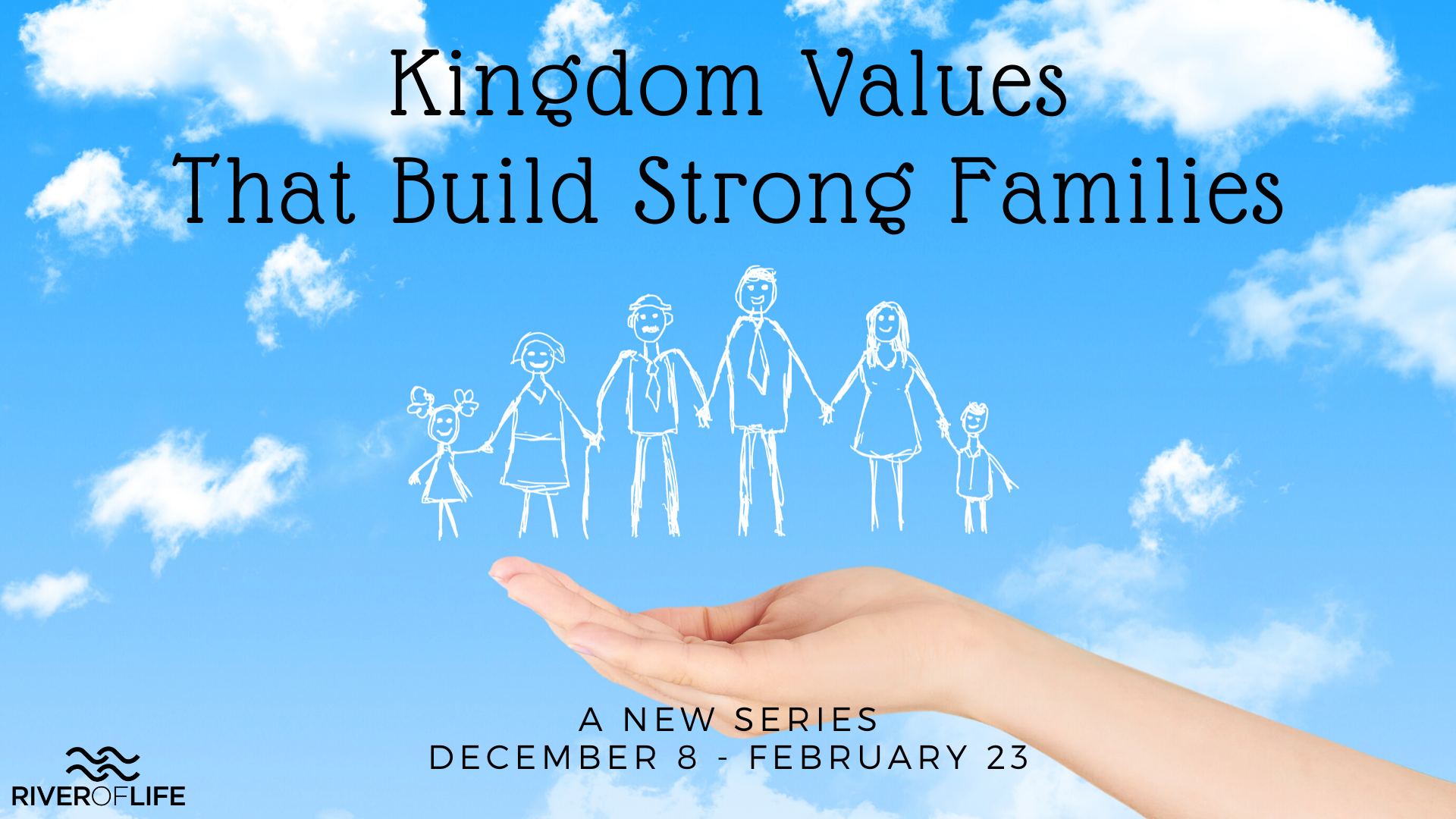 Kingdom Values
That Build Strong Families

A NEW SERIES
DECEMBER 8 - FEBRUARY 23

RIVEROFLIFE